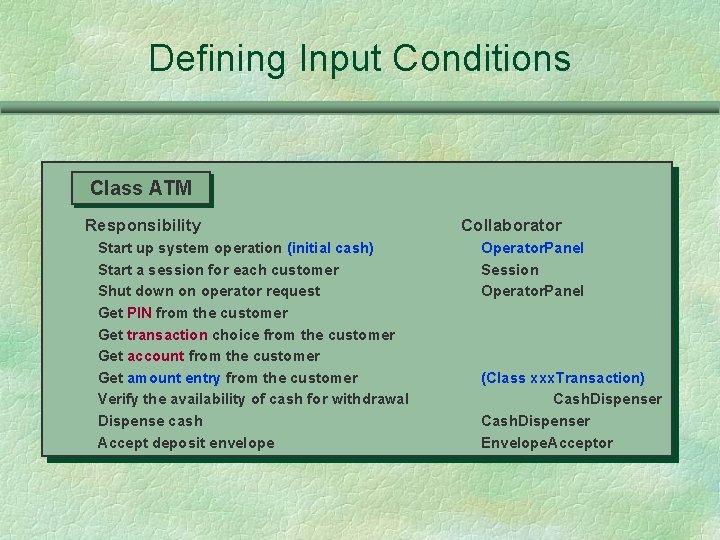 Defining Input Conditions

Class ATM

| Responsibility | Collaborator |
|---|---|
| Start up system operation (initial cash) | OperatorPanel |
| Start a session for each customer | Session |
| Shut down on operator request | OperatorPanel |
| Get PIN from the customer | |
| Get transaction choice from the customer | |
| Get account from the customer | |
| Get amount entry from the customer | (Class xxxTransaction) |
| Verify the availability of cash for withdrawal | CashDispenser |
| Dispense cash | CashDispenser |
| Accept deposit envelope | EnvelopeAcceptor |